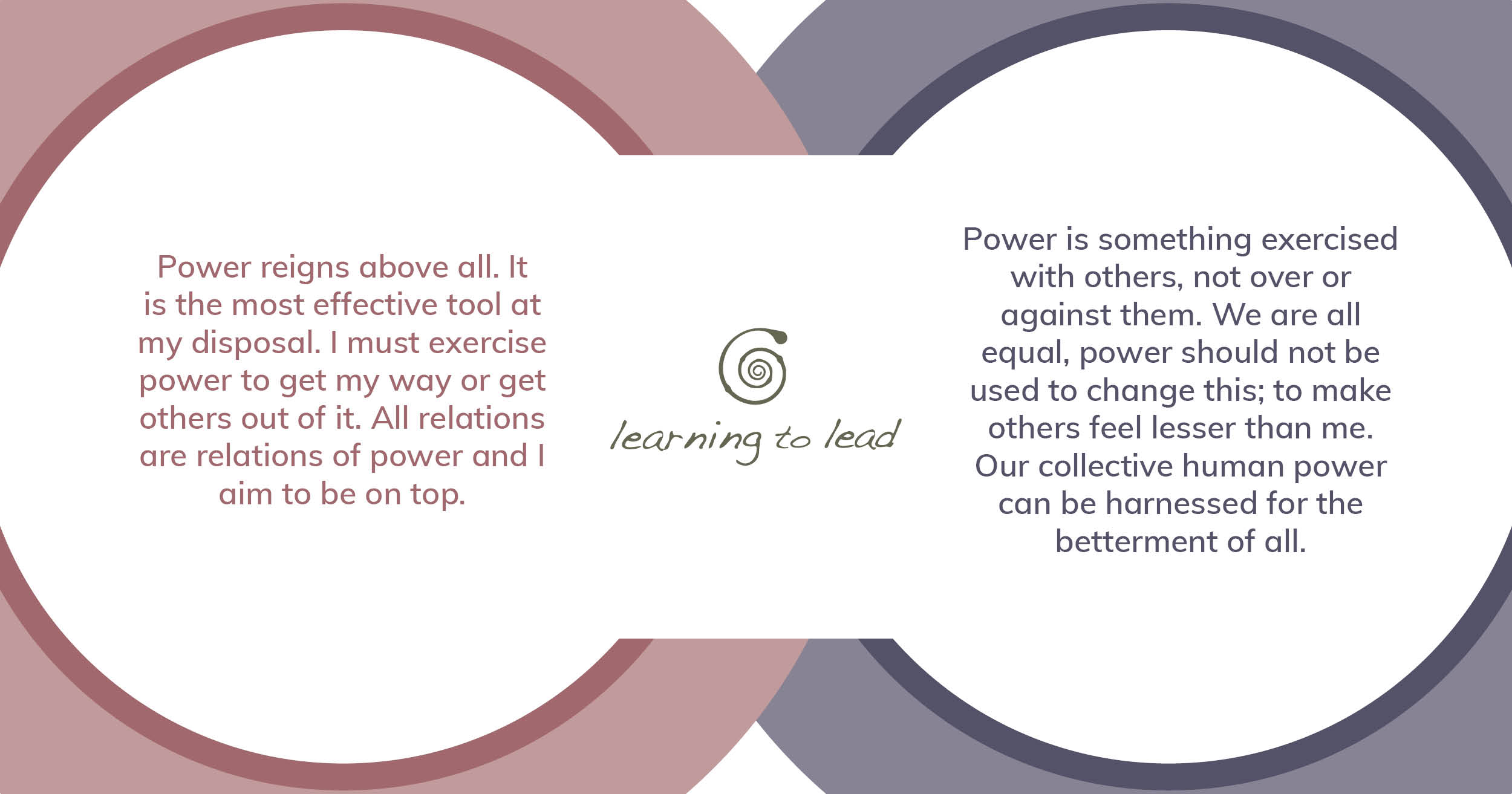 Power reigns above all. It is the most effective tool at my disposal. I must exercise power to get my way or get others out of it. All relations are relations of power and I aim to be on top.

learning to lead

Power is something exercised with others, not over or against them. We are all equal, power should not be used to change this; to make others feel lesser than me. Our collective human power can be harnessed for the betterment of all.